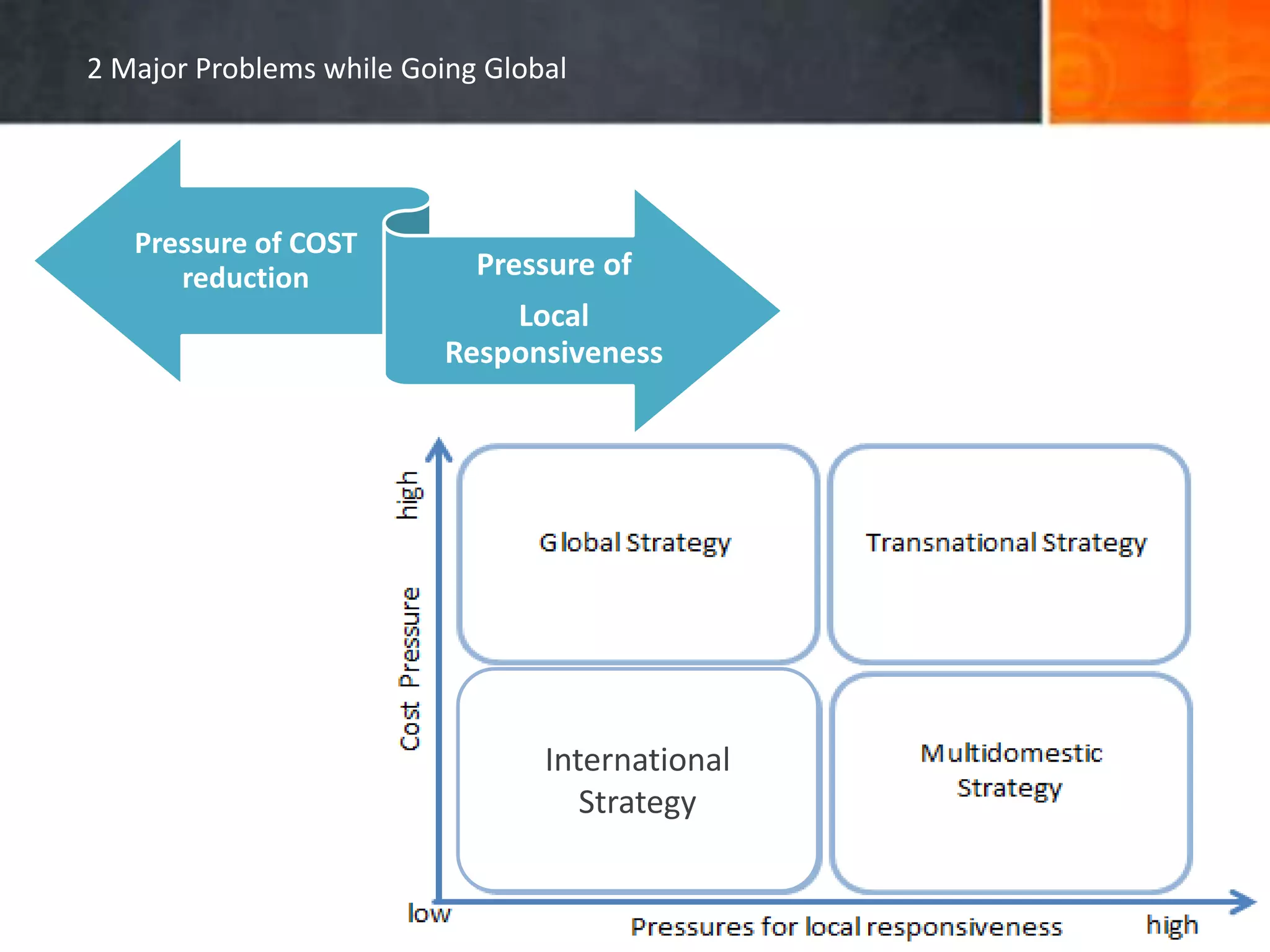 2 Major Problems while Going Global

Pressure of COST reduction

Pressure of

Local Responsiveness

high

Cost Pressure

Global Strategy

Transnational Strategy

International Strategy

Multidomestic Strategy

low

Pressures for local responsiveness

high